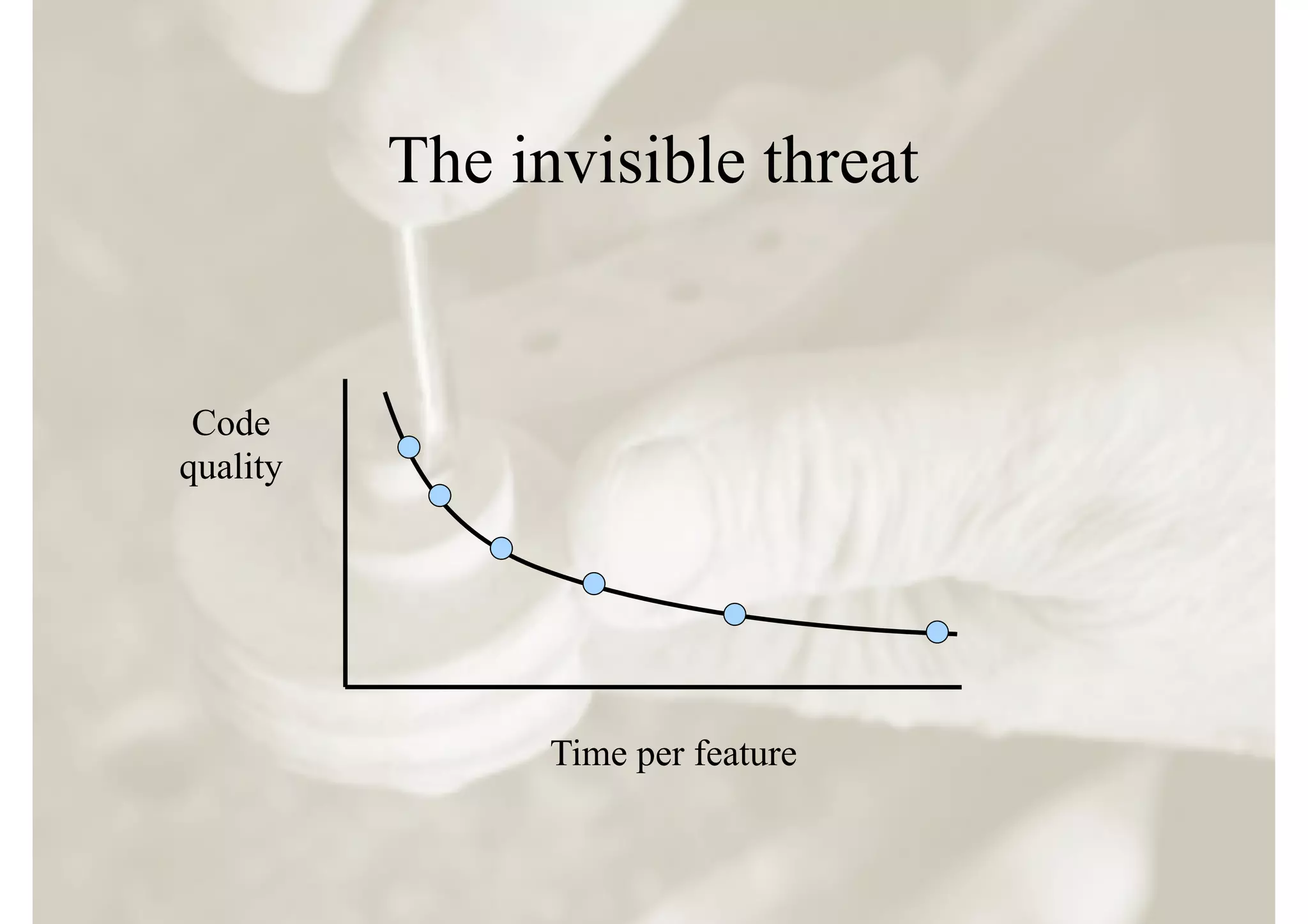 The invisible threat

Code quality

Time per feature